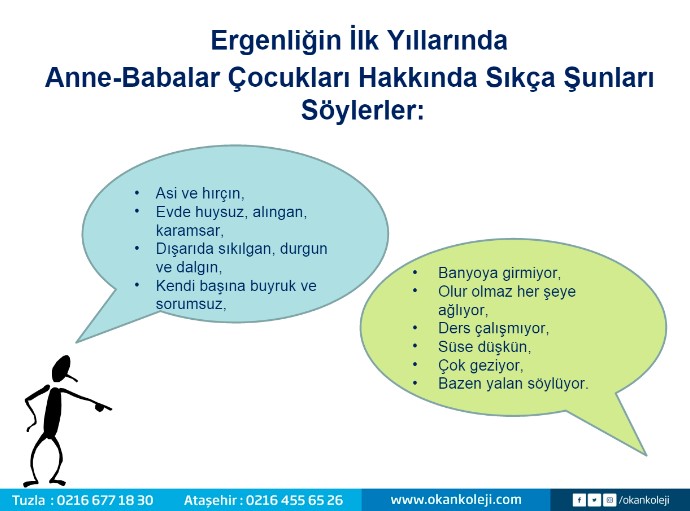 Ergenliğin İlk Yıllarında
Anne-Babalar Çocukları Hakkında Sıkça Şunları Söylerler:

• Asi ve hırçın,
• Evde huysuz, alıngan, karamsar,
• Dışarıda sıkılgan, durgun ve dalgın,
• Kendi başına buyruk ve sorumsuz,

• Banyoya girmiyor,
• Olur olmaz her şeye ağlıyor,
• Ders çalışmıyor,
• Süse düşkün,
• Çok geziyor,
• Bazen yalan söylüyor.

Tuzla : 0216 677 18 30 Ataşehir : 0216 455 65 26 www.okankoleji.com /okankoleji